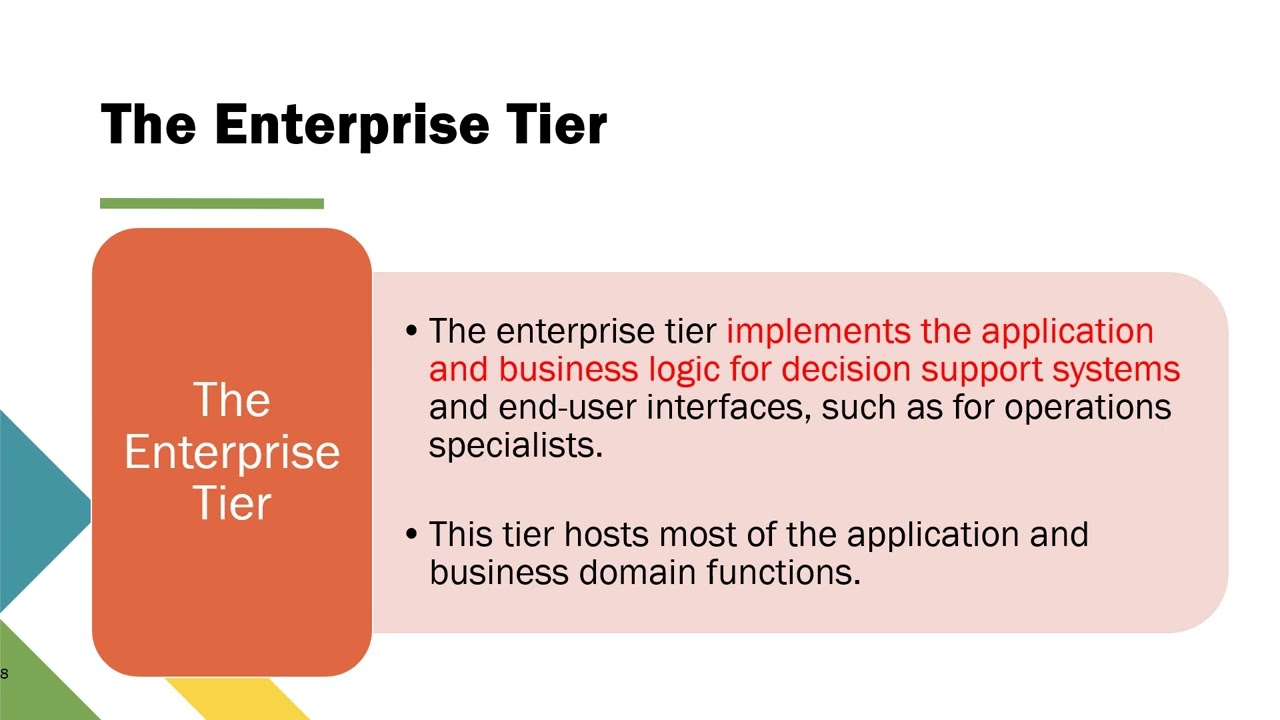 The Enterprise Tier

The Enterprise Tier

• The enterprise tier implements the application and business logic for decision support systems and end-user interfaces, such as for operations specialists.

• This tier hosts most of the application and business domain functions.

8